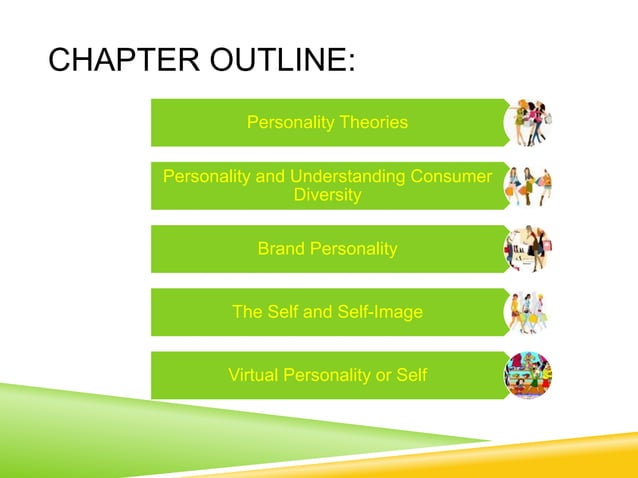 CHAPTER OUTLINE:

Personality Theories

Personality and Understanding Consumer Diversity

Brand Personality

The Self and Self-Image

Virtual Personality or Self